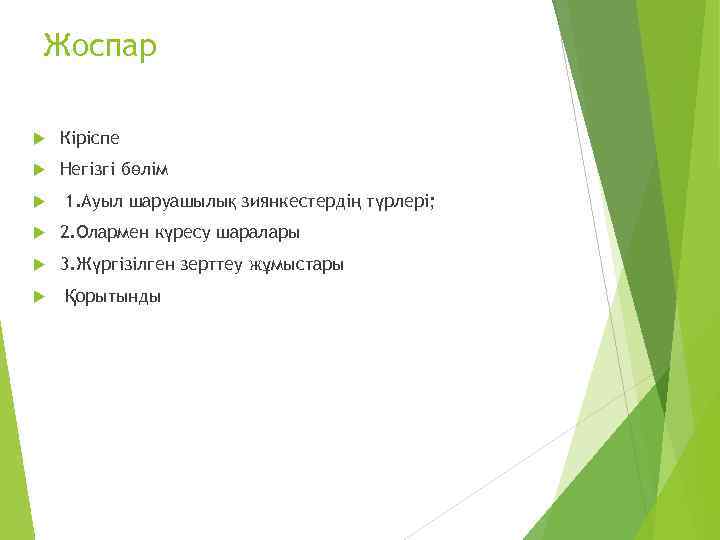 Жоспар

Кіріспе

Негізгі бөлім

1.Ауыл шаруашылық зиянкестердің түрлері;

2.Олармен күресу шаралары

3.Жүргізілген зерттеу жұмыстары

Қорытынды